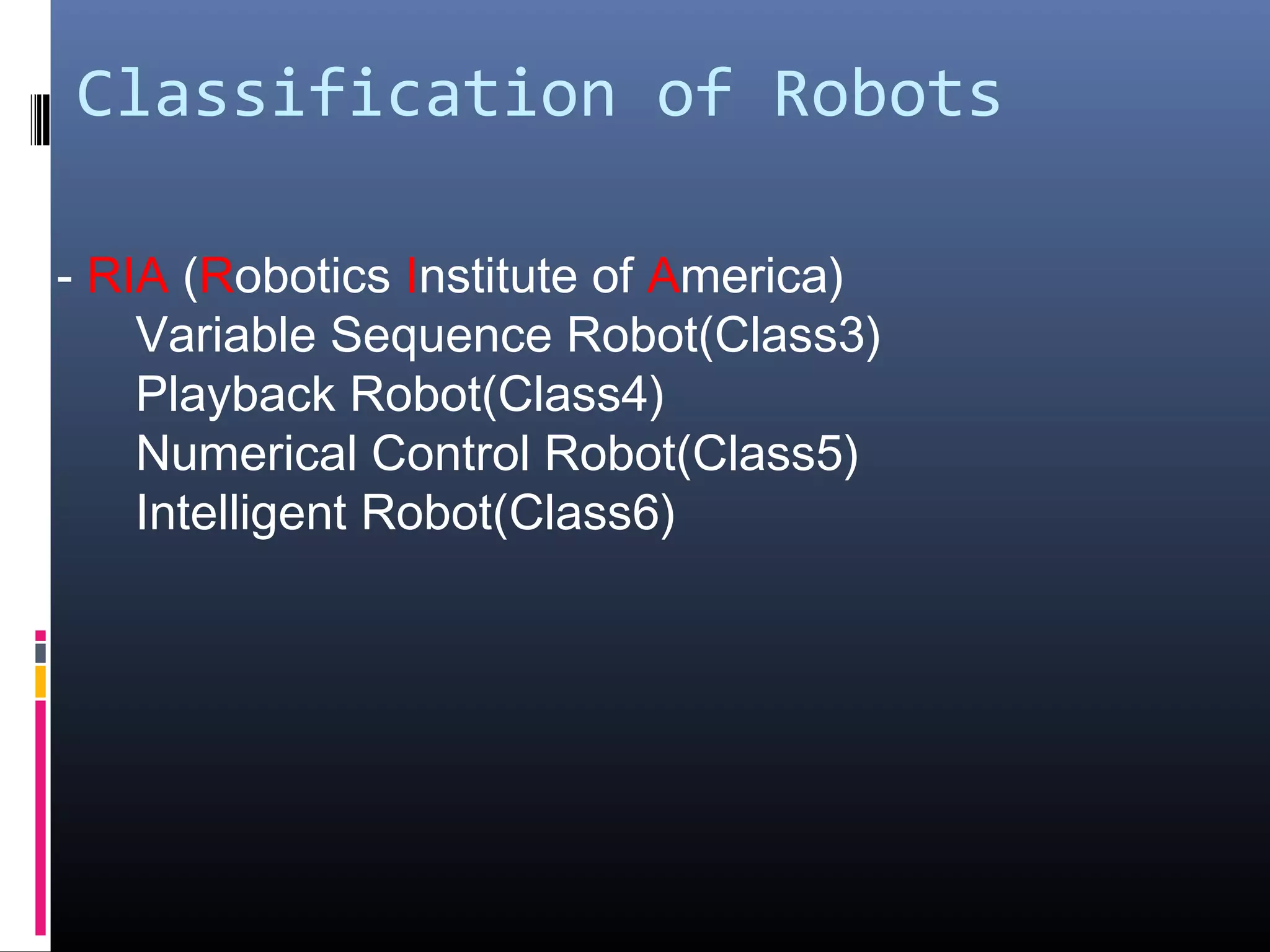 Classification of Robots

- RIA (Robotics Institute of America)
Variable Sequence Robot(Class3)
Playback Robot(Class4)
Numerical Control Robot(Class5)
Intelligent Robot(Class6)